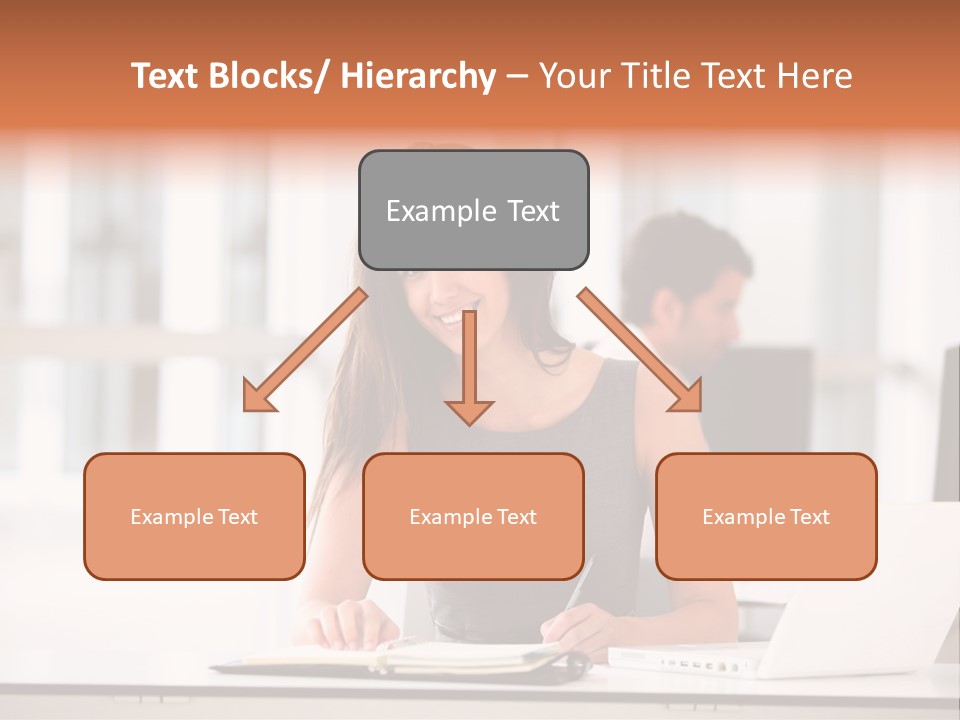 Text Blocks/ Hierarchy – Your Title Text Here

Example Text

Example Text

Example Text

Example Text